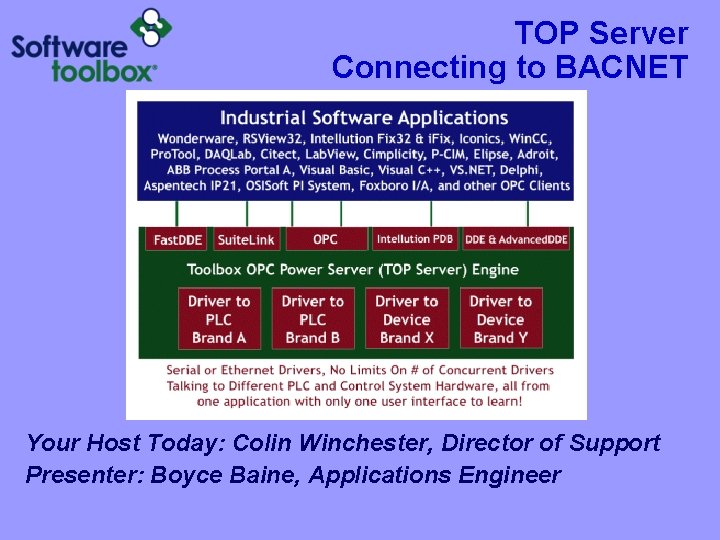 Software toolbox®

TOP Server
Connecting to BACNET

Industrial Software Applications

Wonderware, RSView32, Intellution Fix32 & iFix, Iconics, WinCC, ProTool, DAQLab, Citect, LabView, Cimplicity, P-CIM, Elipse, Adroit, ABB Process Portal A, Visual Basic, Visual C++, VS.NET, Delphi, Aspentech IP21, OSISoft PI System, Foxboro I/A, and other OPC Clients

FastDDE
SuiteLink
OPC
Intellution PDB
DDE & AdvancedDDE

Toolbox OPC Power Server (TOP Server) Engine

Driver to
PLC
Brand A

Driver to
PLC
Brand B

Driver to
Device
Brand X

Driver to
Device
Brand Y

Serial or Ethernet Drivers, No Limits On # of Concurrent Drivers Talking to Different PLC and Control System Hardware, all from one application with only one user interface to learn!

Your Host Today: Colin Winchester, Director of Support
Presenter: Boyce Baine, Applications Engineer